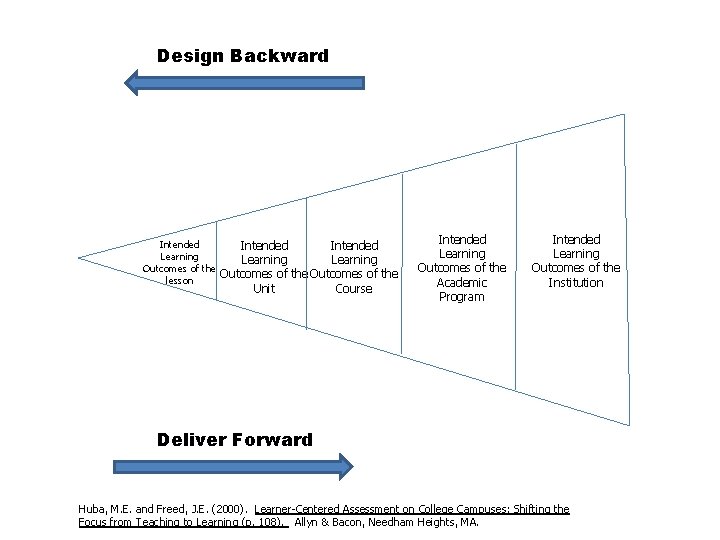 Design Backward

Intended Learning Outcomes of the lesson

Intended Learning Outcomes of the Unit

Intended Learning Outcomes of the Course

Intended Learning Outcomes of the Academic Program

Intended Learning Outcomes of the Institution

Deliver Forward

Huba, M.E. and Freed, J.E. (2000). Learner-Centered Assessment on College Campuses: Shifting the Focus from Teaching to Learning (p. 108). Allyn & Bacon, Needham Heights, MA.